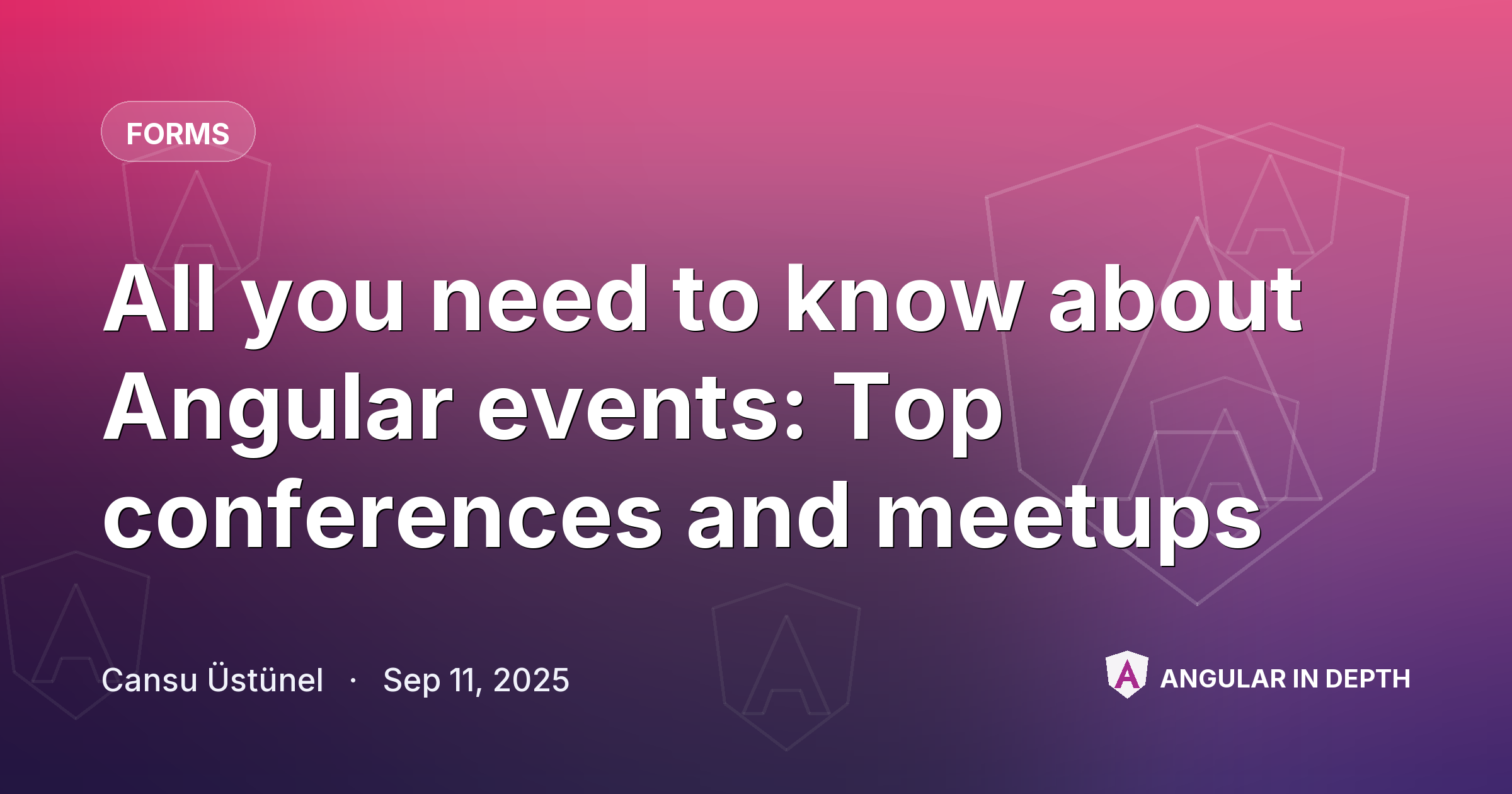 FORMS

All you need to know about Angular events: Top conferences and meetups

Cansu Üstünel · Sep 11, 2025

ANGULAR IN DEPTH